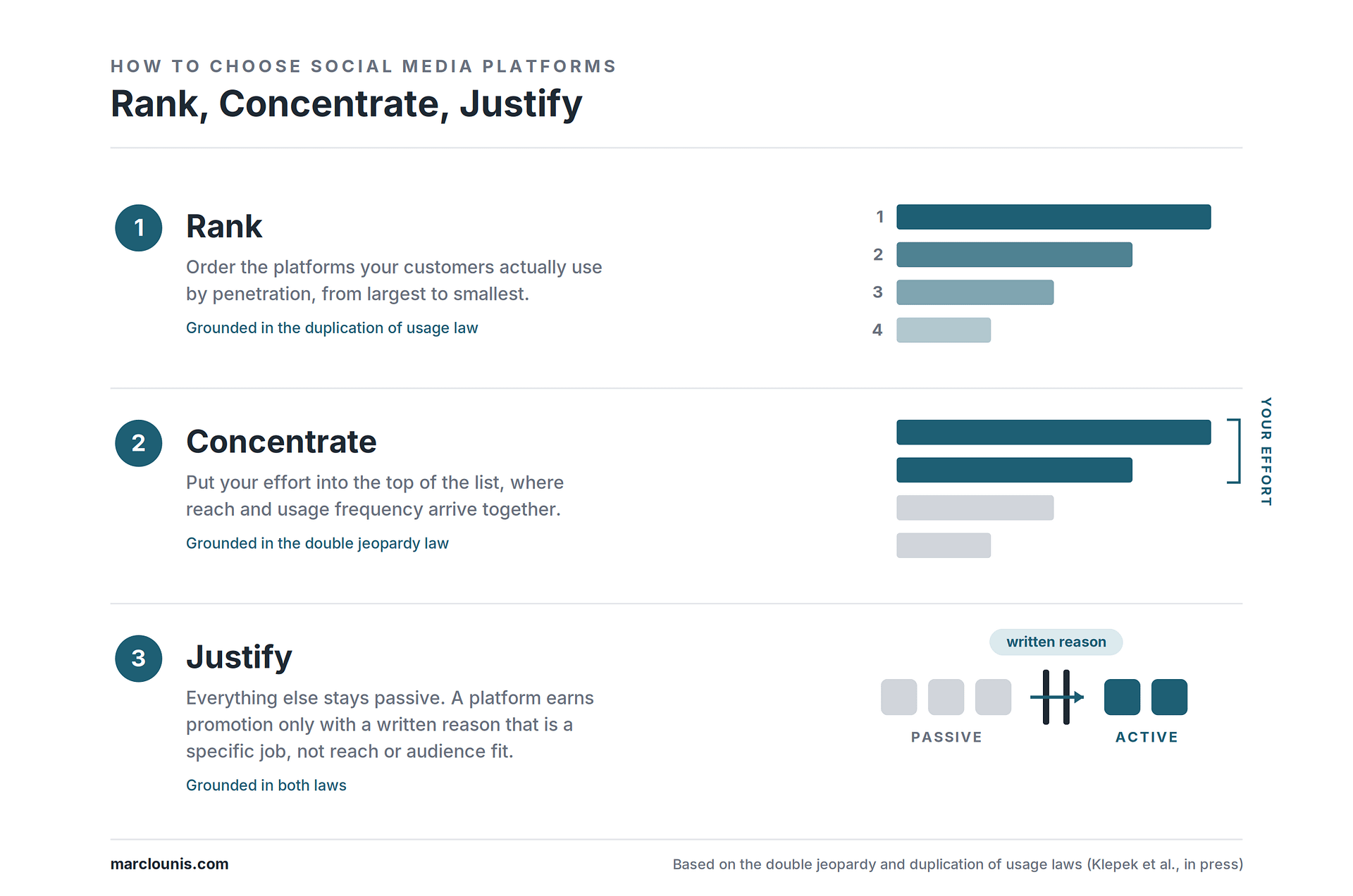 HOW TO CHOOSE SOCIAL MEDIA PLATFORMS

Rank, Concentrate, Justify

1

Rank

Order the platforms your customers actually use by penetration, from largest to smallest.

Grounded in the duplication of usage law

1
2
3
4

2

Concentrate

Put your effort into the top of the list, where reach and usage frequency arrive together.

Grounded in the double jeopardy law

YOUR EFFORT

3

Justify

Everything else stays passive. A platform earns promotion only with a written reason that is a specific job, not reach or audience fit.

Grounded in both laws

written reason

PASSIVE

ACTIVE

marclounis.com

Based on the double jeopardy and duplication of usage laws (Klepek et al., in press)